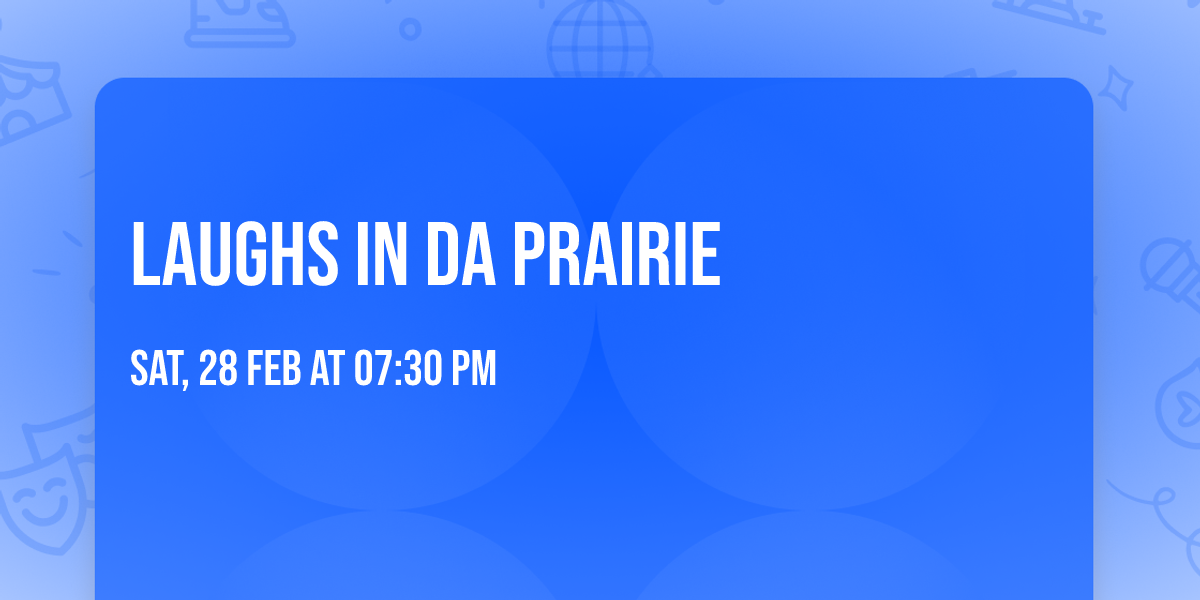 LAUGHS IN DA PRAIRIE

SAT, 28 FEB AT 07:30 PM